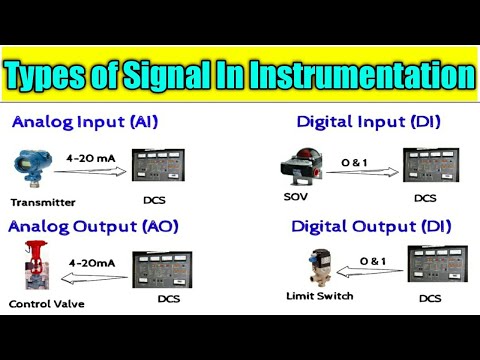 Types of Signal In Instrumentation

Analog Input (AI)

4-20 mA

Transmitter

DCS

Digital Input (DI)

0 & 1

SOV

DCS

Analog Output (AO)

4-20mA

Control Valve

DCS

Digital Output (DI)

0 & 1

Limit Switch

DCS